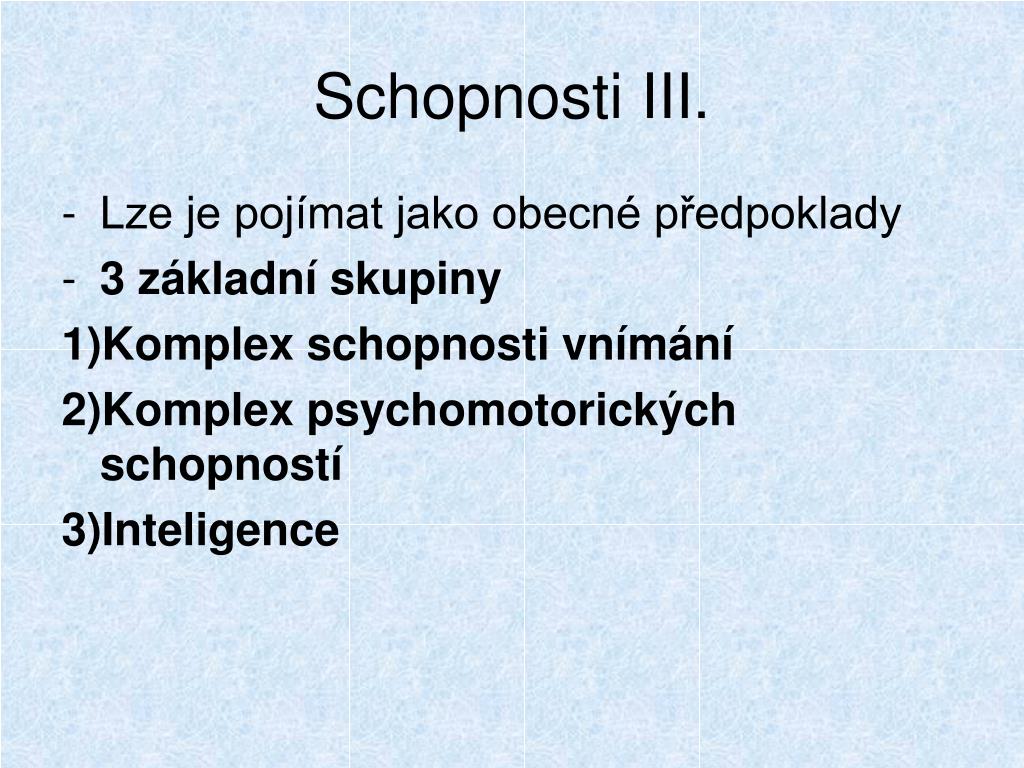 Schopnosti III.

- Lze je pojímat jako obecné předpoklady
- 3 základní skupiny
1)Komplex schopnosti vnímání
2)Komplex psychomotorických schopností
3)Inteligence